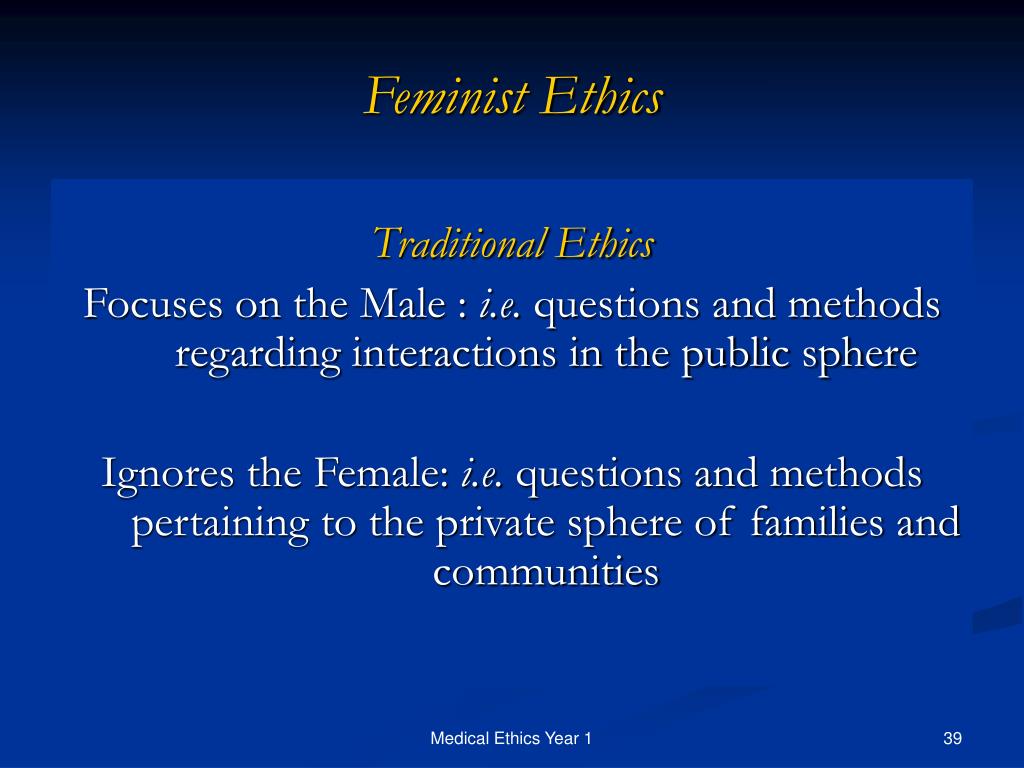 Feminist Ethics

Traditional Ethics

Focuses on the Male : i.e. questions and methods regarding interactions in the public sphere

Ignores the Female: i.e. questions and methods pertaining to the private sphere of families and communities

Medical Ethics Year 1

39